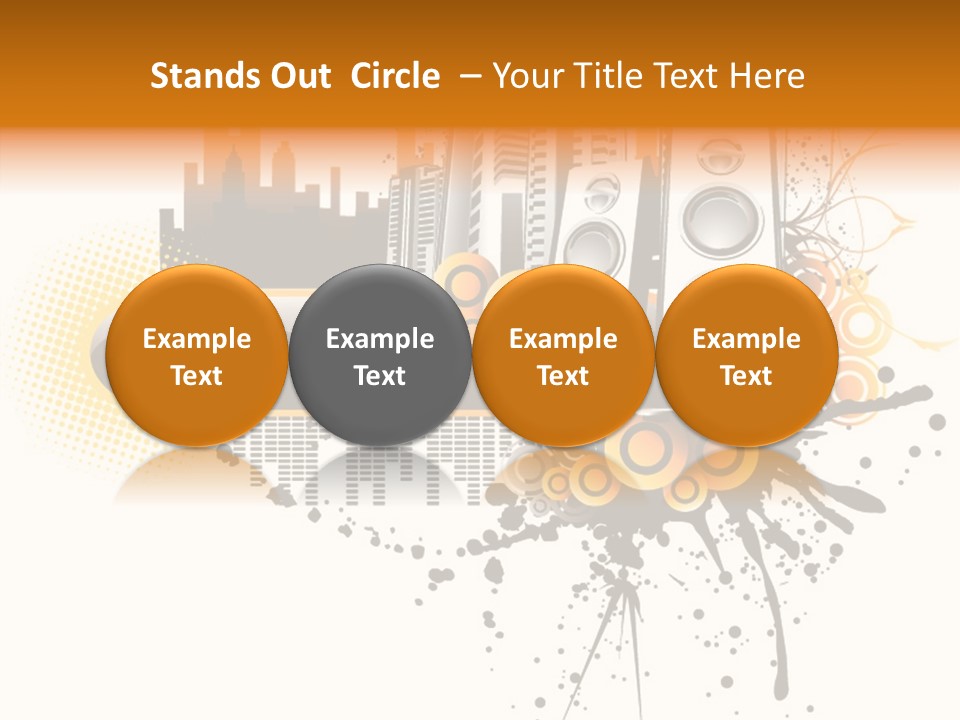 Stands Out Circle – Your Title Text Here

Example Text

Example Text

Example Text

Example Text